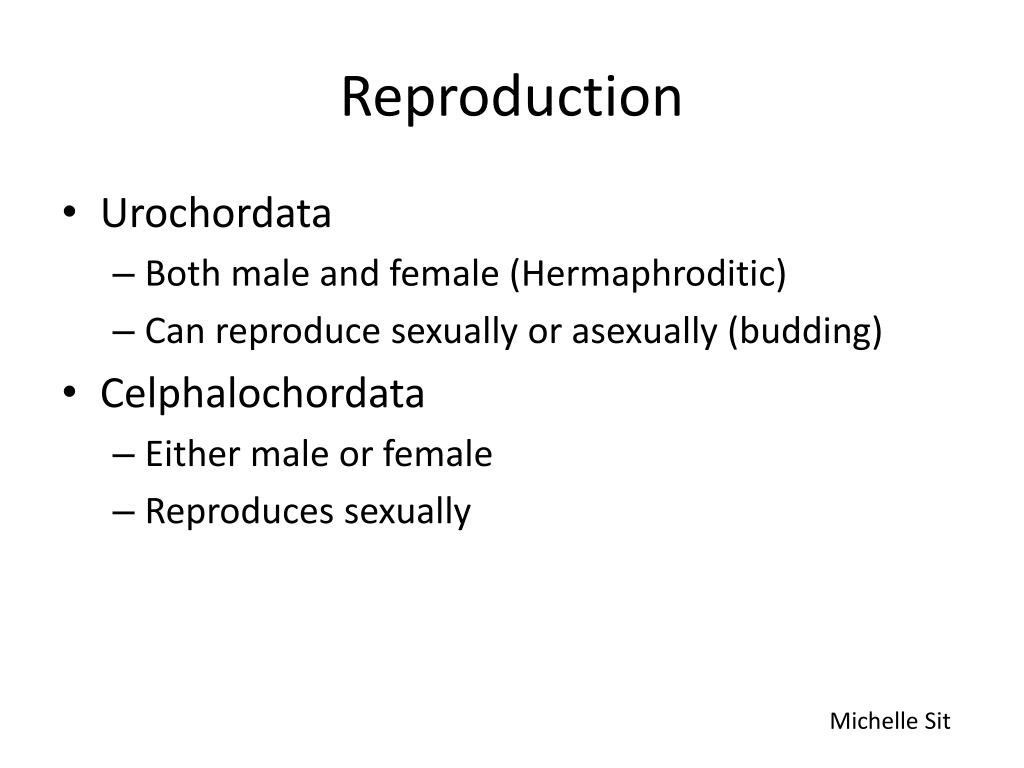 Reproduction

• Urochordata
– Both male and female (Hermaphroditic)
– Can reproduce sexually or asexually (budding)
• Celphalochordata
– Either male or female
– Reproduces sexually

Michelle Sit